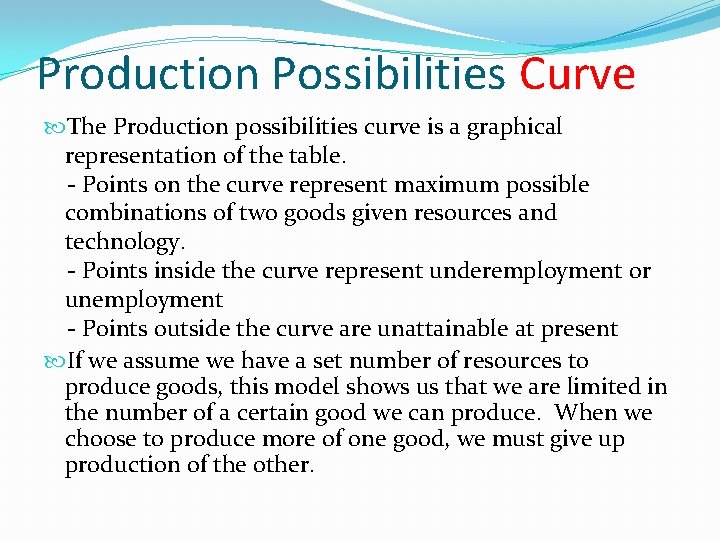 Production Possibilities Curve

The Production possibilities curve is a graphical representation of the table.
- Points on the curve represent maximum possible combinations of two goods given resources and technology.
- Points inside the curve represent underemployment or unemployment
- Points outside the curve are unattainable at present

If we assume we have a set number of resources to produce goods, this model shows us that we are limited in the number of a certain good we can produce. When we choose to produce more of one good, we must give up production of the other.